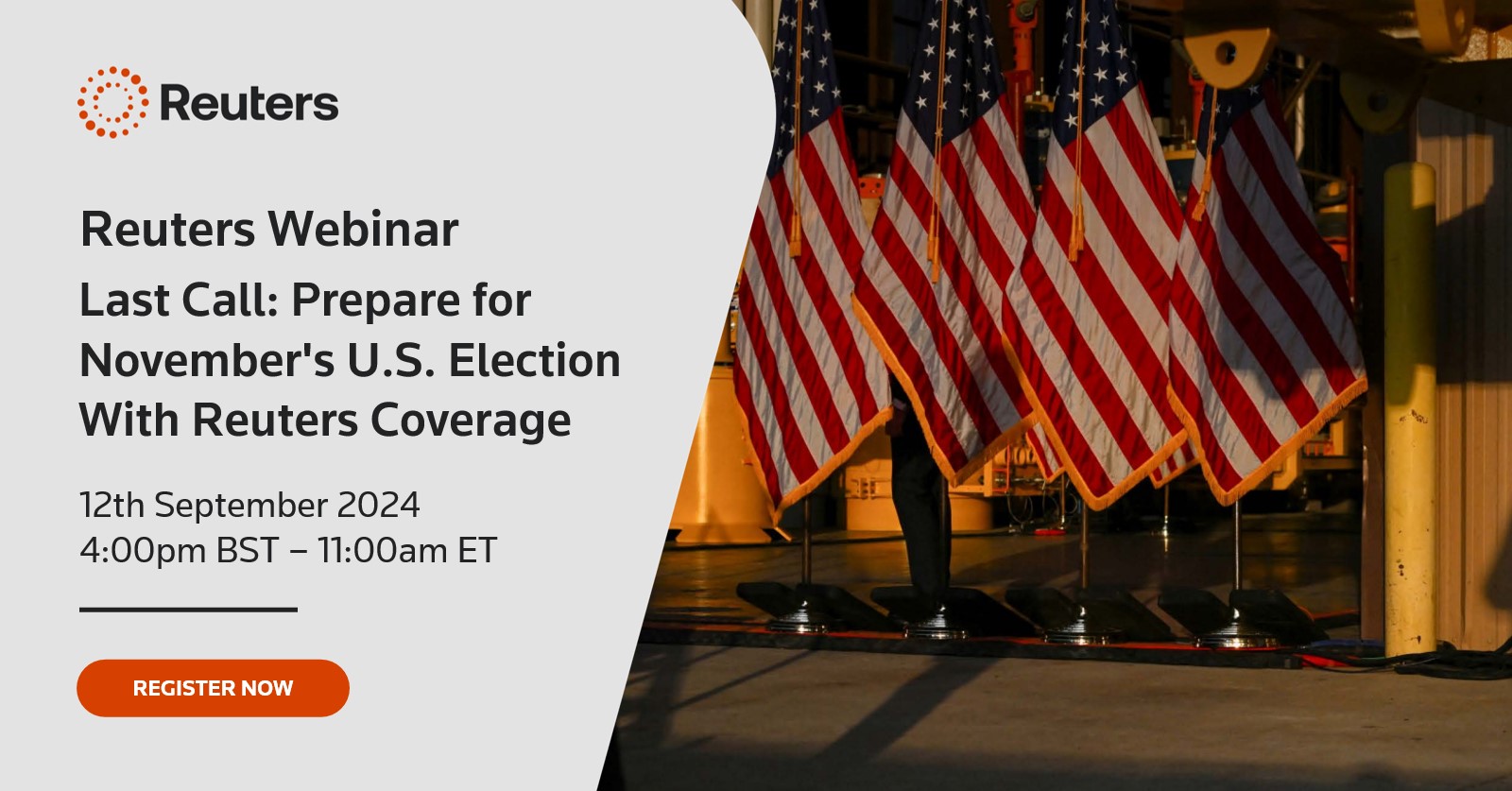 Reuters

Reuters Webinar

Last Call: Prepare for November's U.S. Election With Reuters Coverage

12th September 2024
4:00pm BST – 11:00am ET

REGISTER NOW